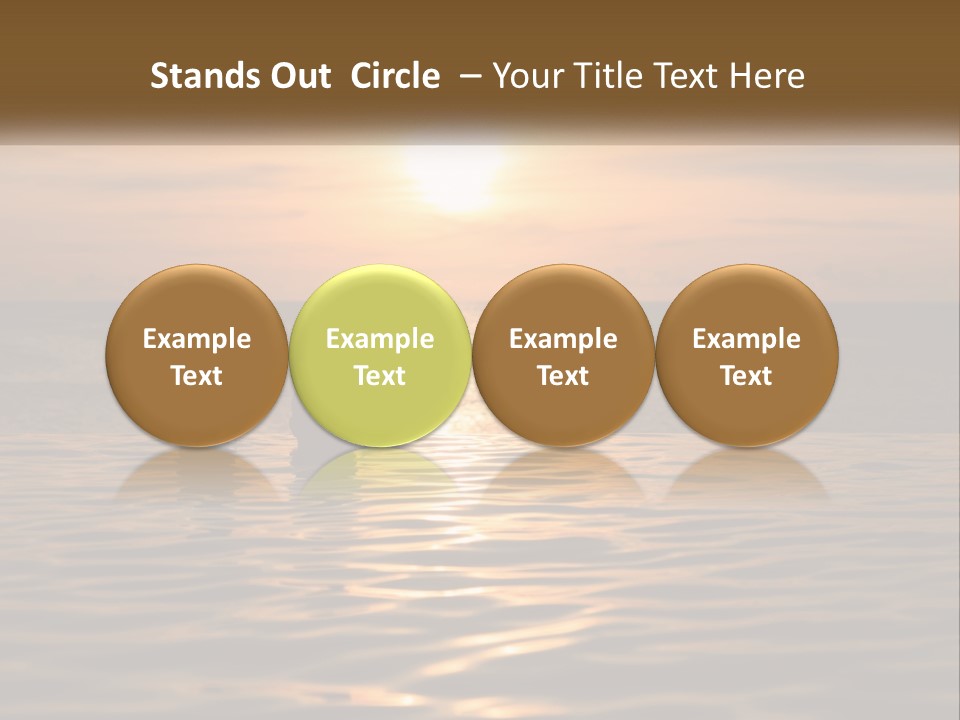 Stands Out Circle – Your Title Text Here

Example Text

Example Text

Example Text

Example Text